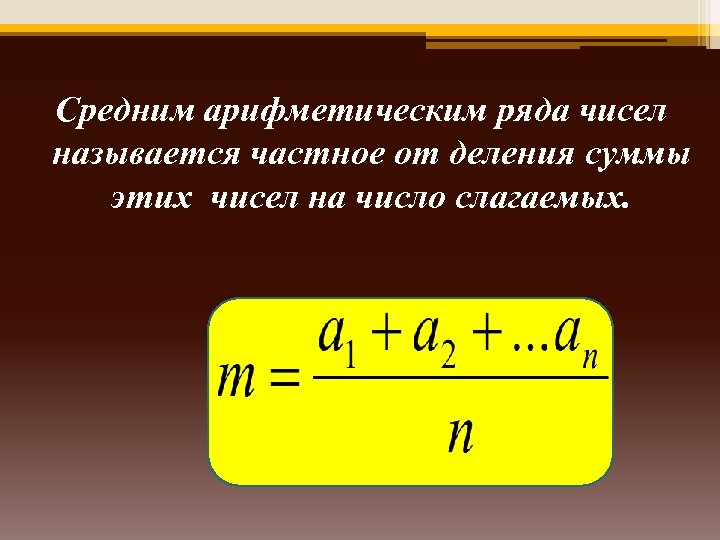 Средним арифметическим ряда чисел называется частное от деления суммы этих чисел на число слагаемых.

$m = \frac{a_1 + a_2 + ...a_n}{n}$